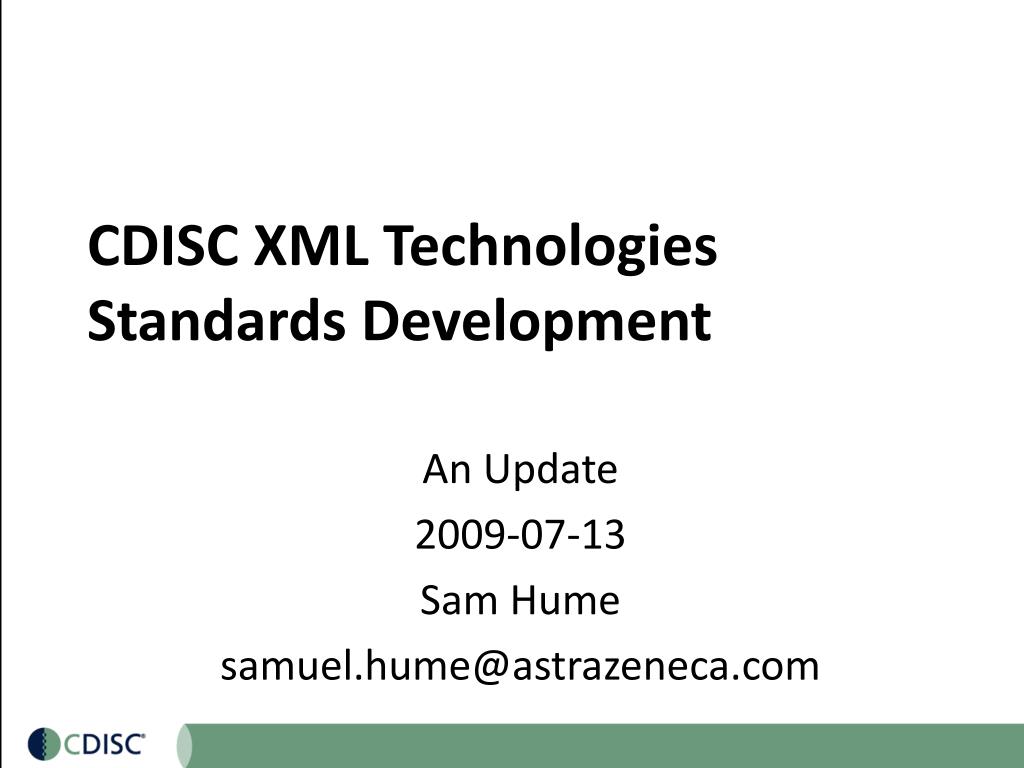 CDISC XML Technologies Standards Development

An Update

2009-07-13

Sam Hume

samuel.hume@astrazeneca.com

CDISC